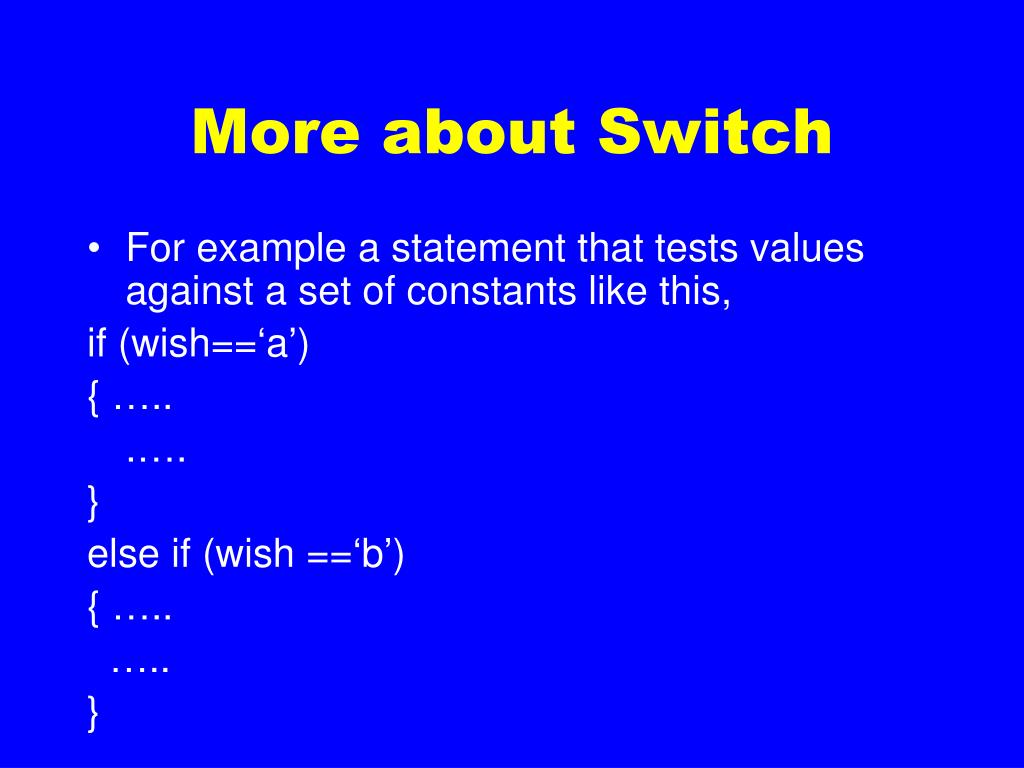 More about Switch

• For example a statement that tests values against a set of constants like this,

if (wish==‘a’)
{ …..
…..
}
else if (wish ==‘b’)
{ …..
…..
}